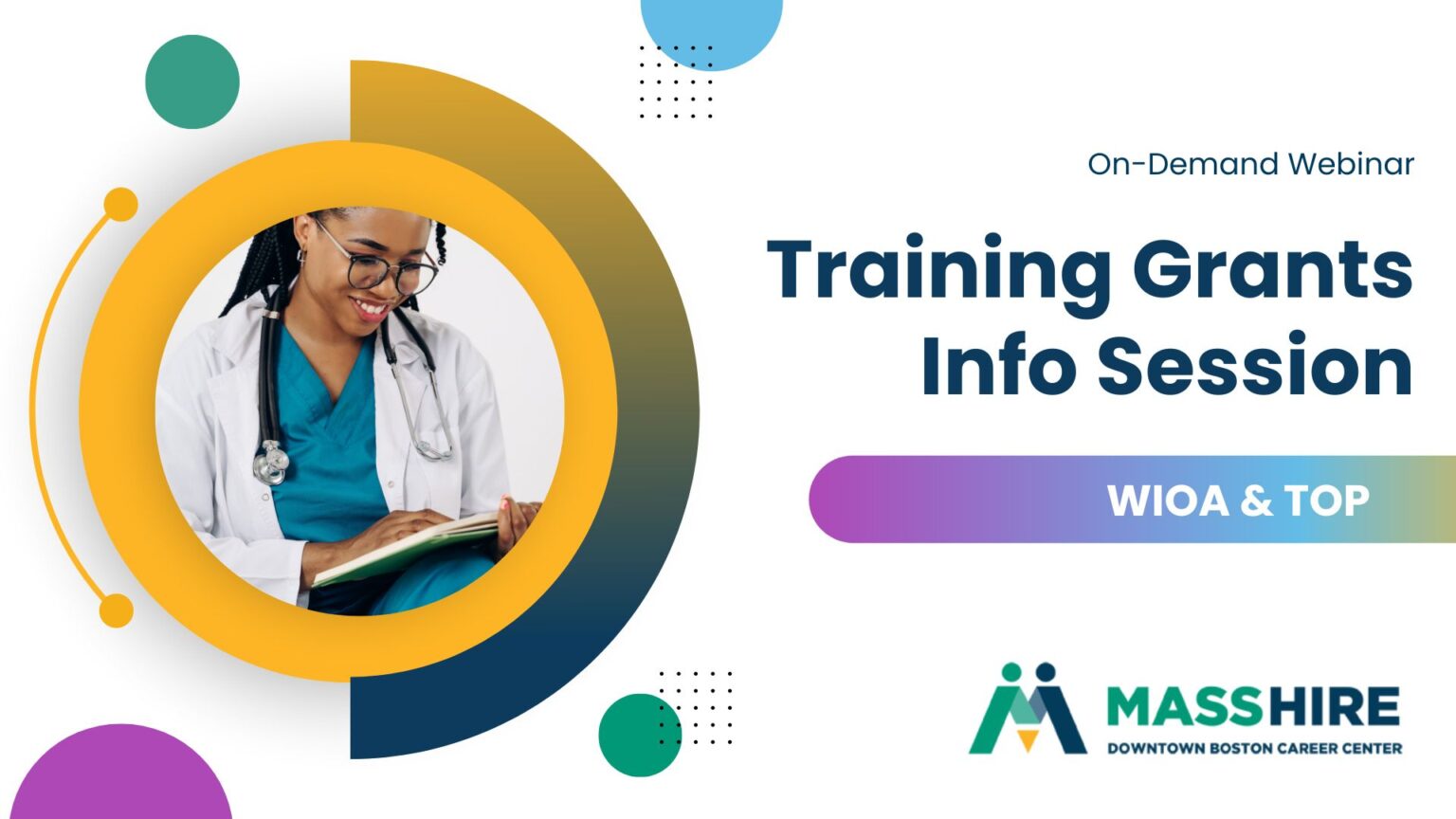 On-Demand Webinar

Training Grants Info Session

WIOA & TOP

MASSHIRE
DOWNTOWN BOSTON CAREER CENTER